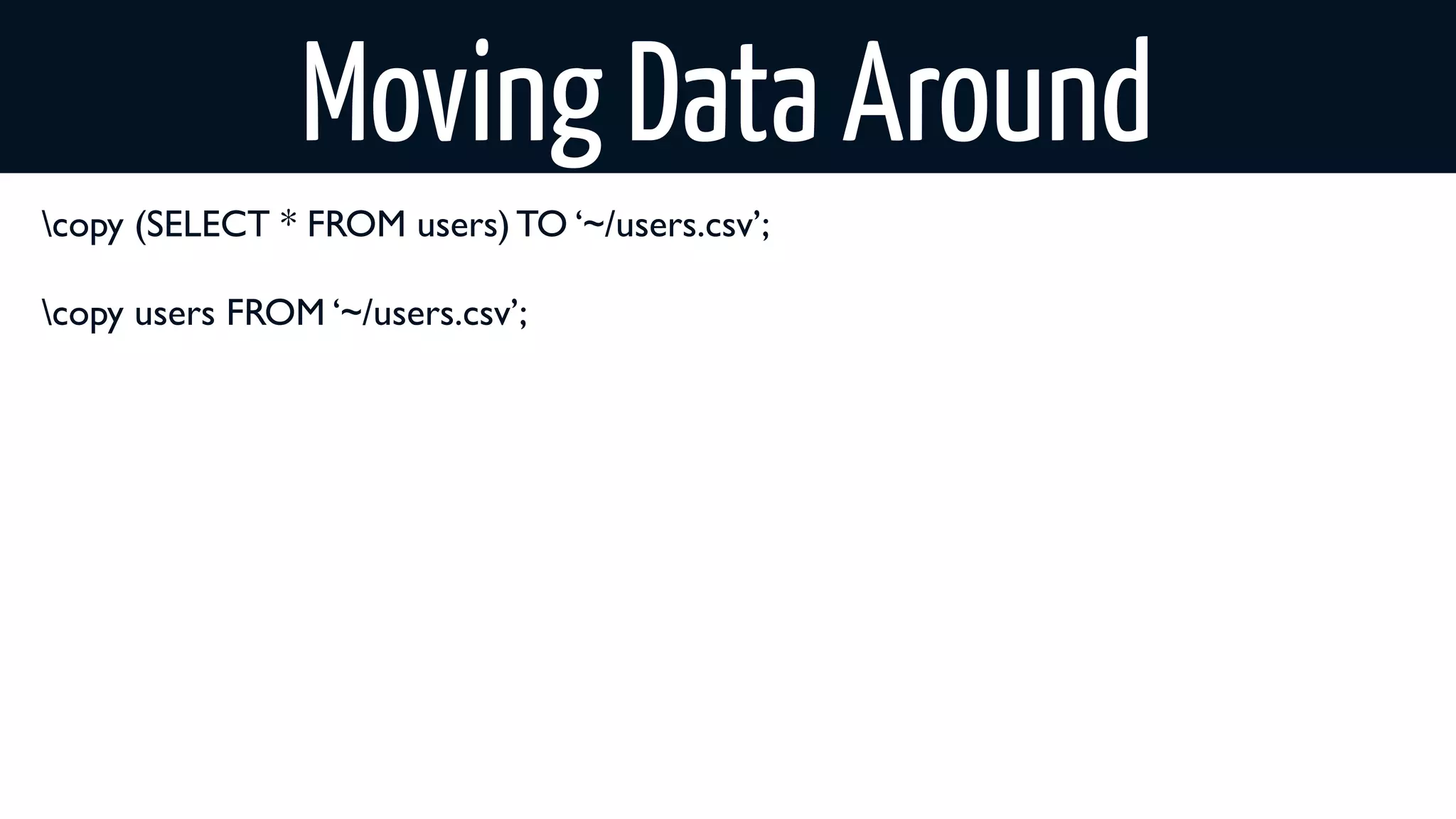 Moving Data Around

\copy (SELECT * FROM users) TO ‘~/users.csv’;

\copy users FROM ‘~/users.csv’;